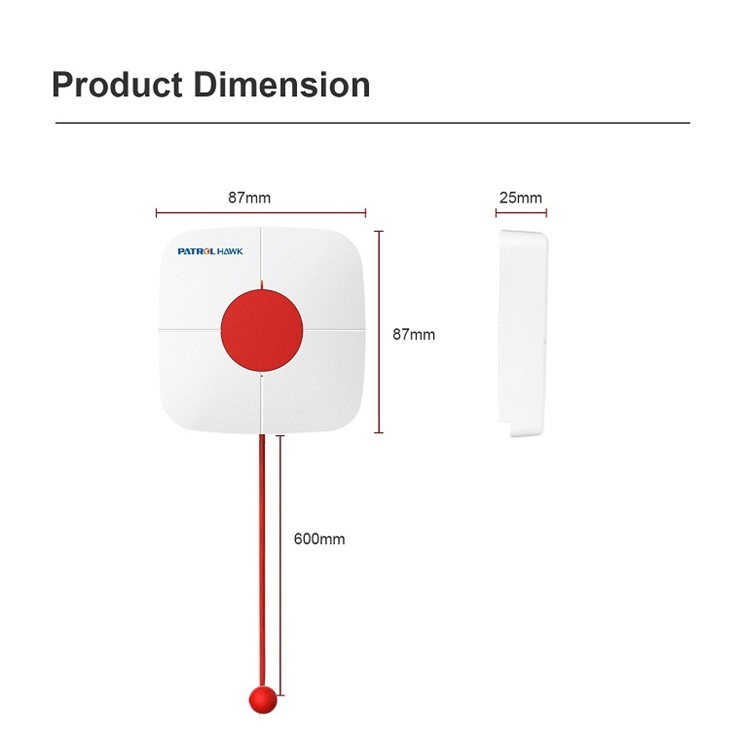 Product Dimension

87mm

25mm

PATROL HAWK

87mm

600mm